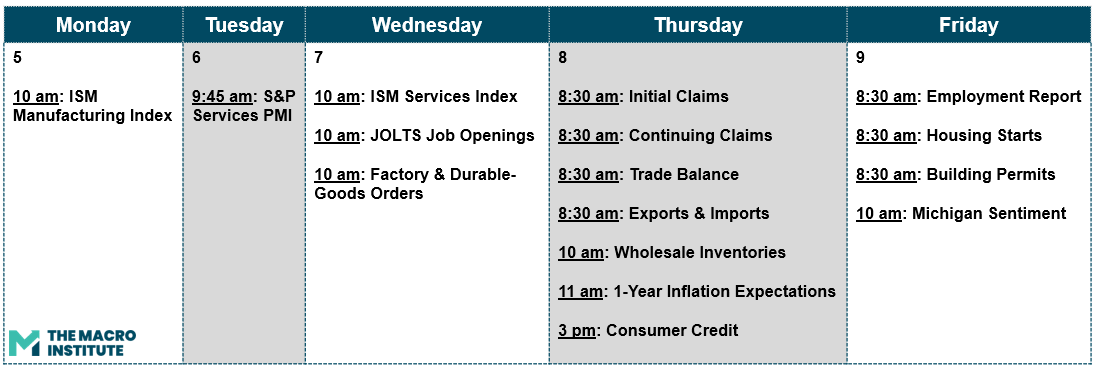 | Monday | Tuesday | Wednesday | Thursday | Friday |
|---|---|---|---|---|
| 5<br><br>10 am: ISM Manufacturing Index<br><br>THE MACRO INSTITUTE | 6<br><br>9:45 am: S&P Services PMI | 7<br><br>10 am: ISM Services Index<br><br>10 am: JOLTS Job Openings<br><br>10 am: Factory & Durable-Goods Orders | 8<br><br>8:30 am: Initial Claims<br><br>8:30 am: Continuing Claims<br><br>8:30 am: Trade Balance<br><br>8:30 am: Exports & Imports<br><br>10 am: Wholesale Inventories<br><br>11 am: 1-Year Inflation Expectations<br><br>3 pm: Consumer Credit | 9<br><br>8:30 am: Employment Report<br><br>8:30 am: Housing Starts<br><br>8:30 am: Building Permits<br><br>10 am: Michigan Sentiment |